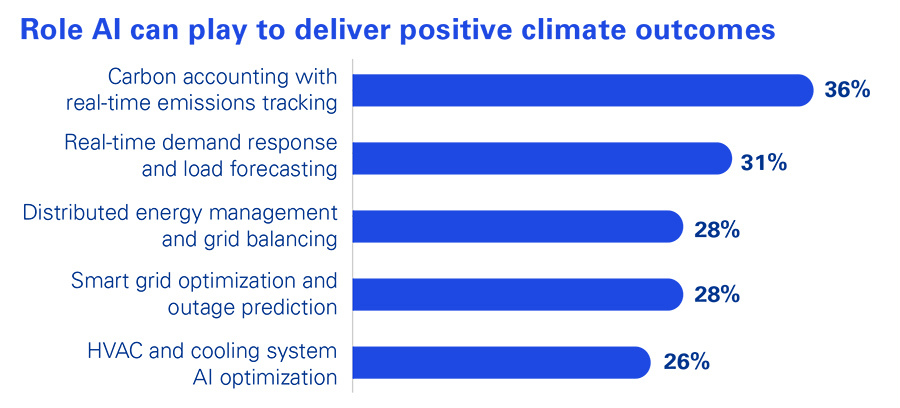 Role AI can play to deliver positive climate outcomes

Carbon accounting with real-time emissions tracking 36%

Real-time demand response and load forecasting 31%

Distributed energy management and grid balancing 28%

Smart grid optimization and outage prediction 28%

HVAC and cooling system AI optimization 26%